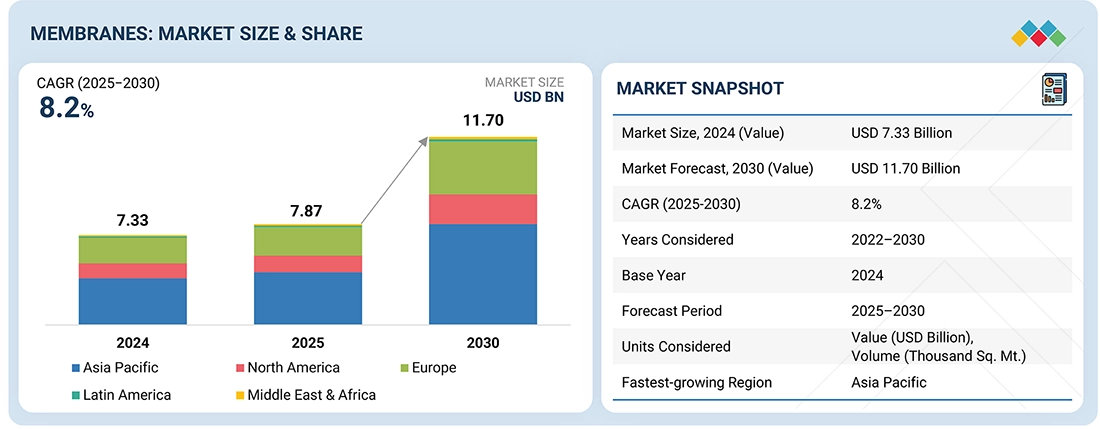 MEMBRANES: MARKET SIZE & SHARE

CAGR (2025–2030)
8.2%

MARKET SIZE
USD BN

7.33
7.87
11.70

2024
2025
2030

Asia Pacific
North America
Europe
Latin America
Middle East & Africa

MARKET SNAPSHOT

| | |
|---|---|
| Market Size, 2024 (Value) | USD 7.33 Billion |
| Market Forecast, 2030 (Value) | USD 11.70 Billion |
| CAGR (2025-2030) | 8.2% |
| Years Considered | 2022–2030 |
| Base Year | 2024 |
| Forecast Period | 2025–2030 |
| Units Considered | Value (USD Billion), Volume (Thousand Sq. Mt.) |
| Fastest-growing Region | Asia Pacific |